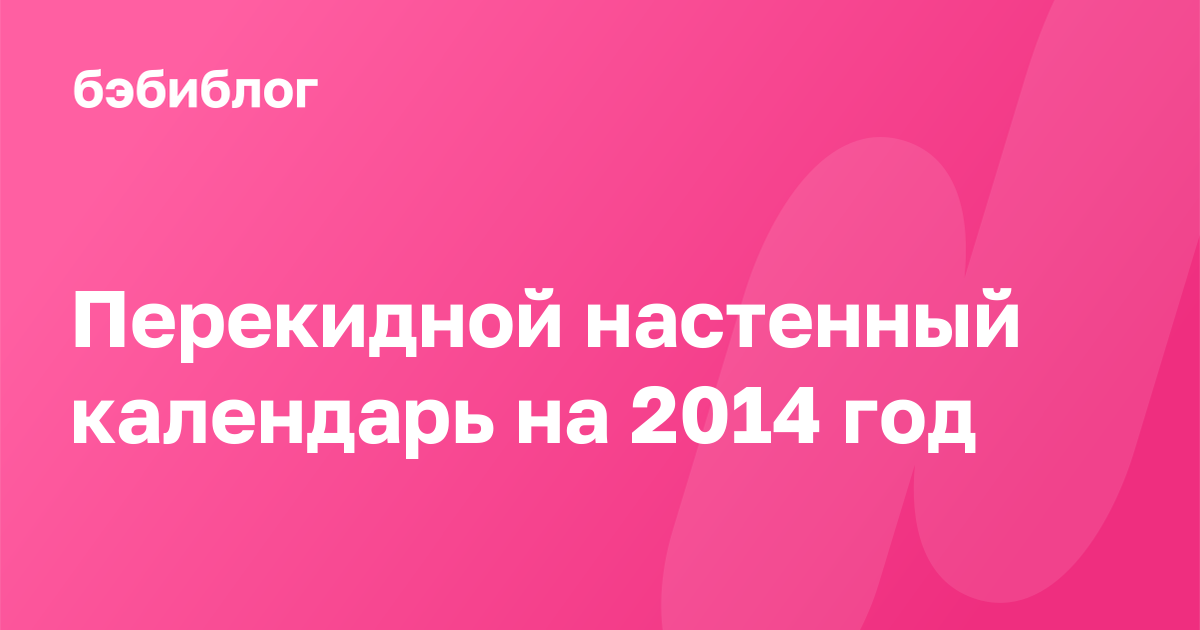 бэбиблог

Перекидной настенный календарь на 2014 год